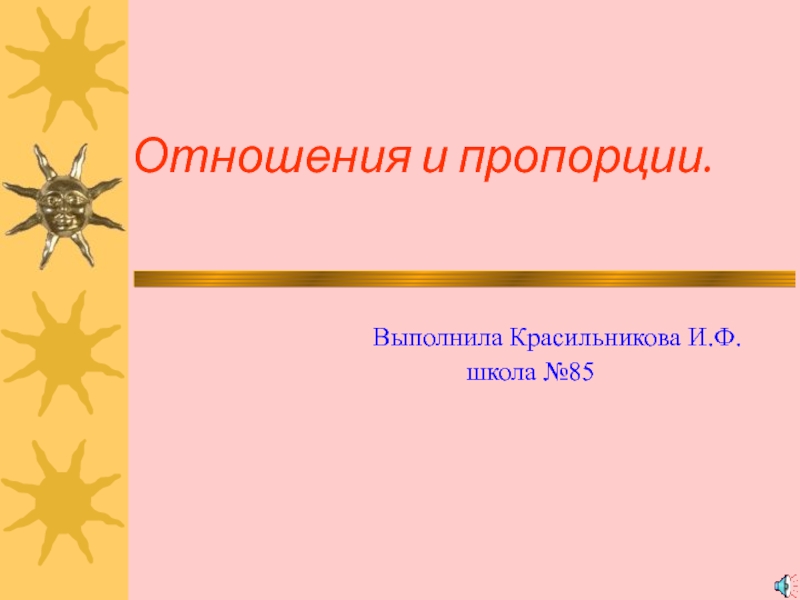 Отношения и пропорции.

Выполнила Красильникова И.Ф.
школа №85